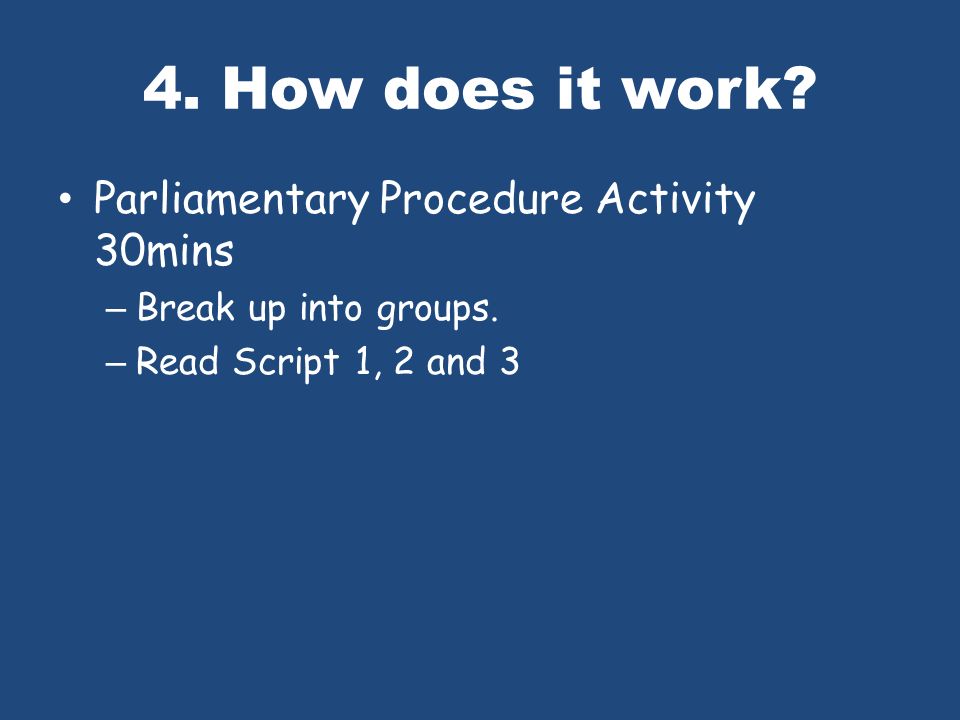 4. How does it work?

• Parliamentary Procedure Activity 30mins
– Break up into groups.
– Read Script 1, 2 and 3